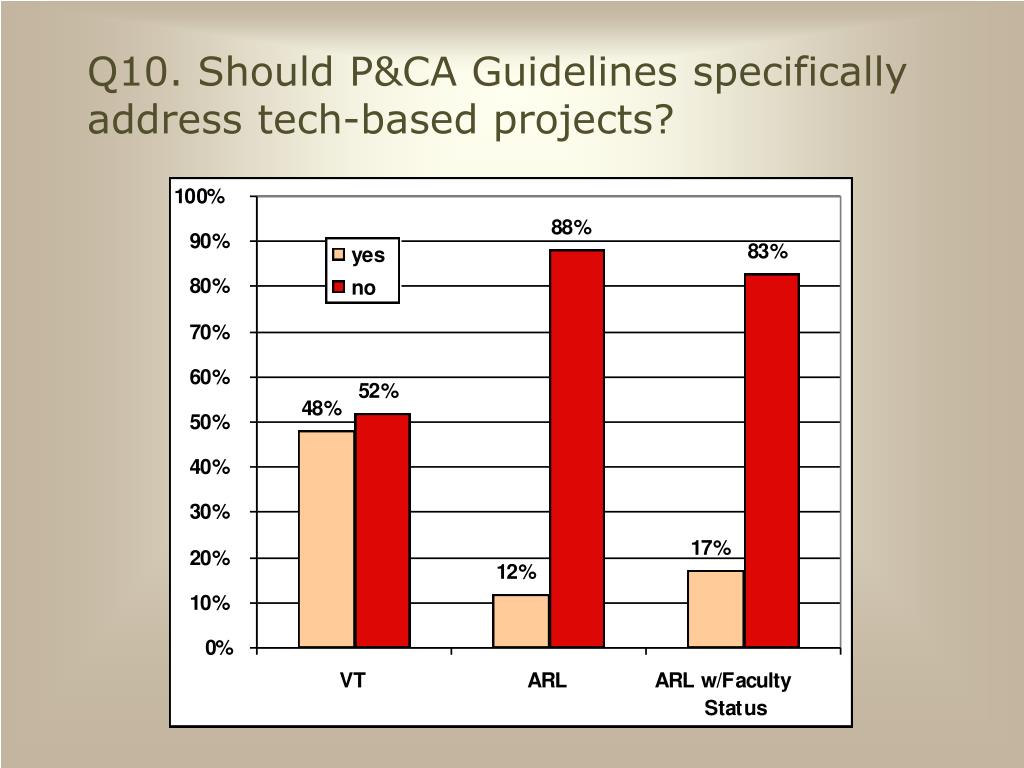 Q10. Should P&CA Guidelines specifically address tech-based projects?

100%
90%
80%
70%
60%
50%
40%
30%
20%
10%
0%

yes
no

48%
52%
12%
88%
17%
83%

VT
ARL
ARL w/Faculty Status